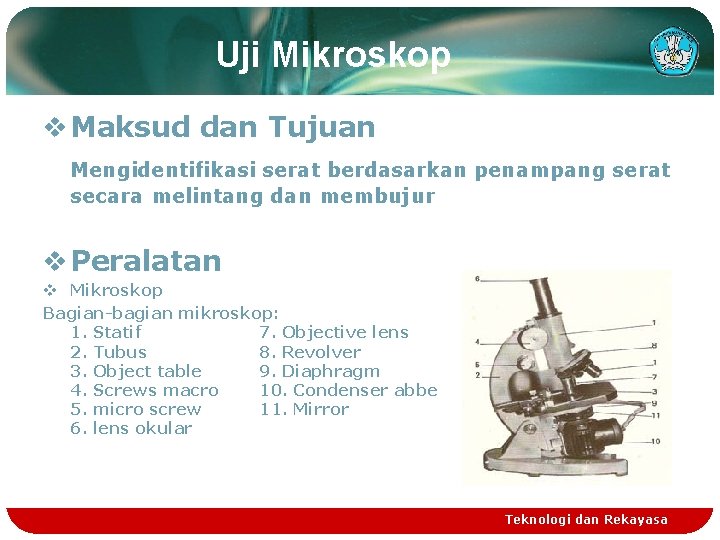 Uji Mikroskop

❖ Maksud dan Tujuan

Mengidentifikasi serat berdasarkan penampang serat secara melintang dan membujur

❖ Peralatan

❖ Mikroskop

Bagian-bagian mikroskop:

1. Statif
2. Tubus
3. Object table
4. Screws macro
5. micro screw
6. lens okular

7. Objective lens
8. Revolver
9. Diaphragm
10. Condenser abbe
11. Mirror

6
1
4
8
5
1
2
7
3
9
11
10

Teknologi dan Rekayasa